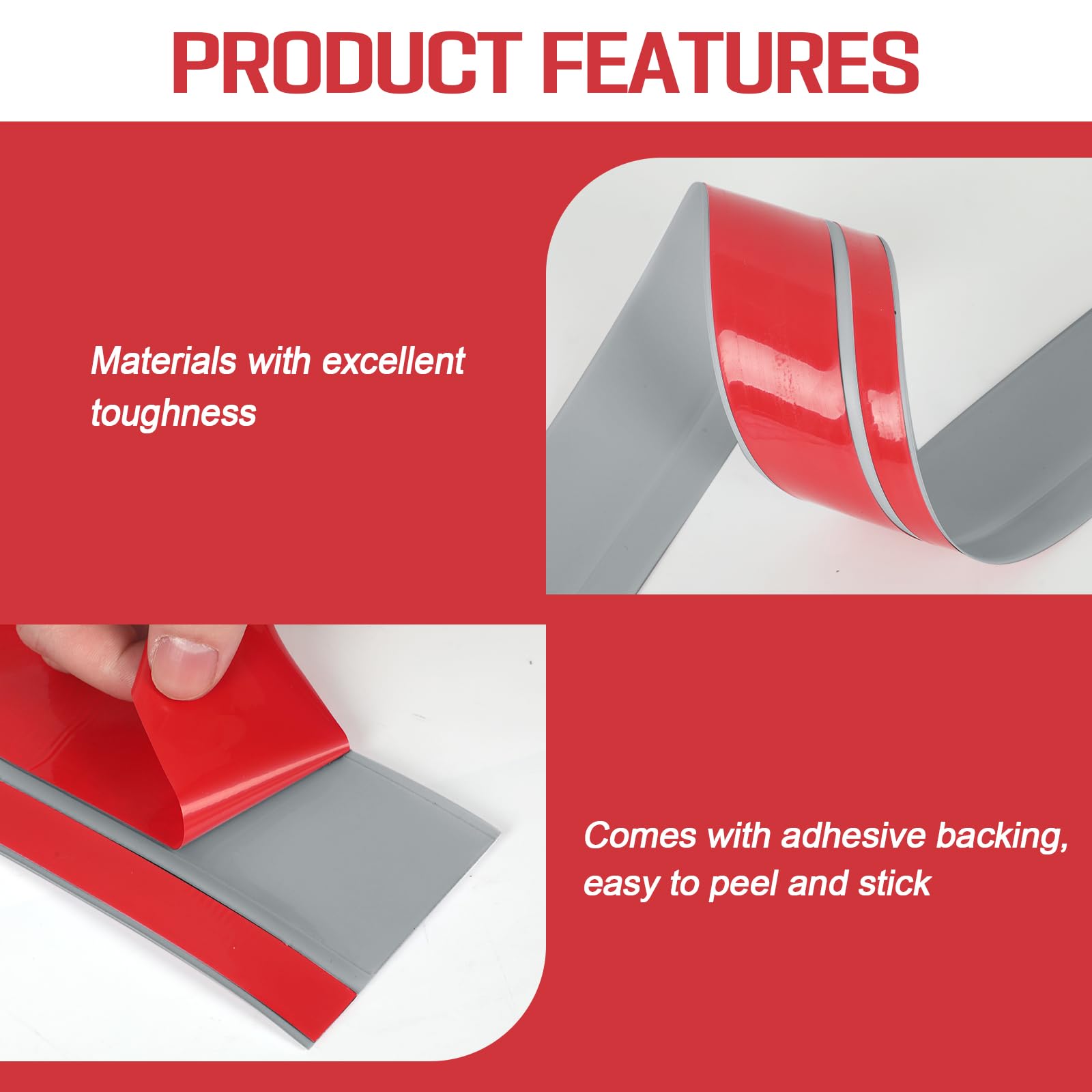 PRODUCT FEATURES

Materials with excellent toughness

Comes with adhesive backing, easy to peel and stick